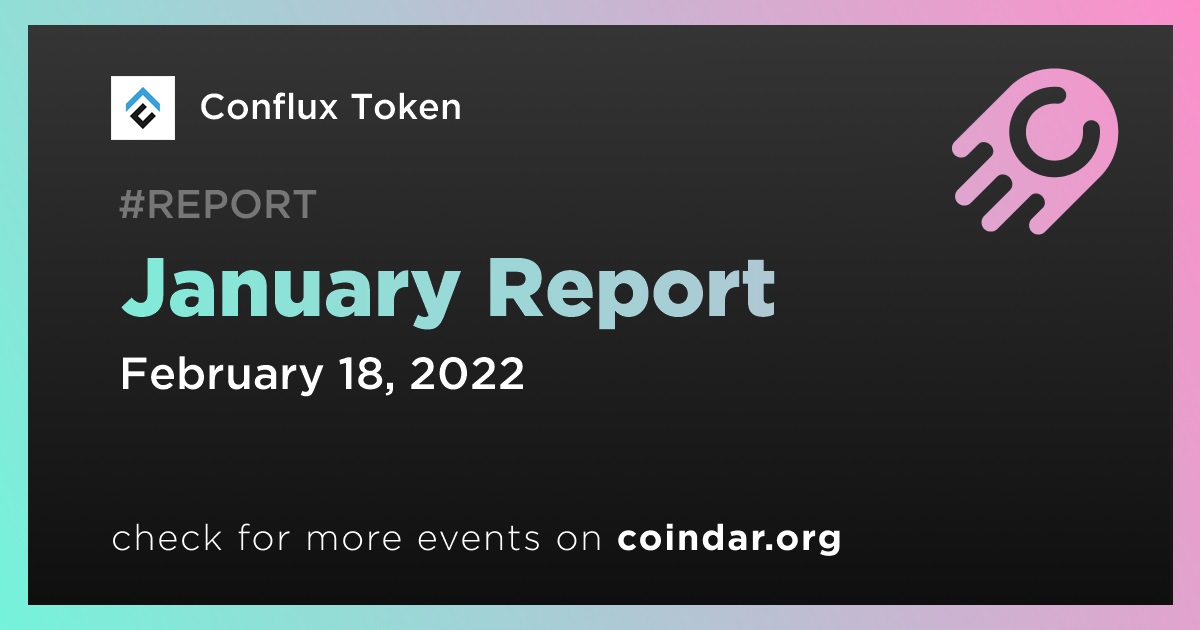 Conflux Token

#REPORT

January Report

February 18, 2022

check for more events on coindar.org